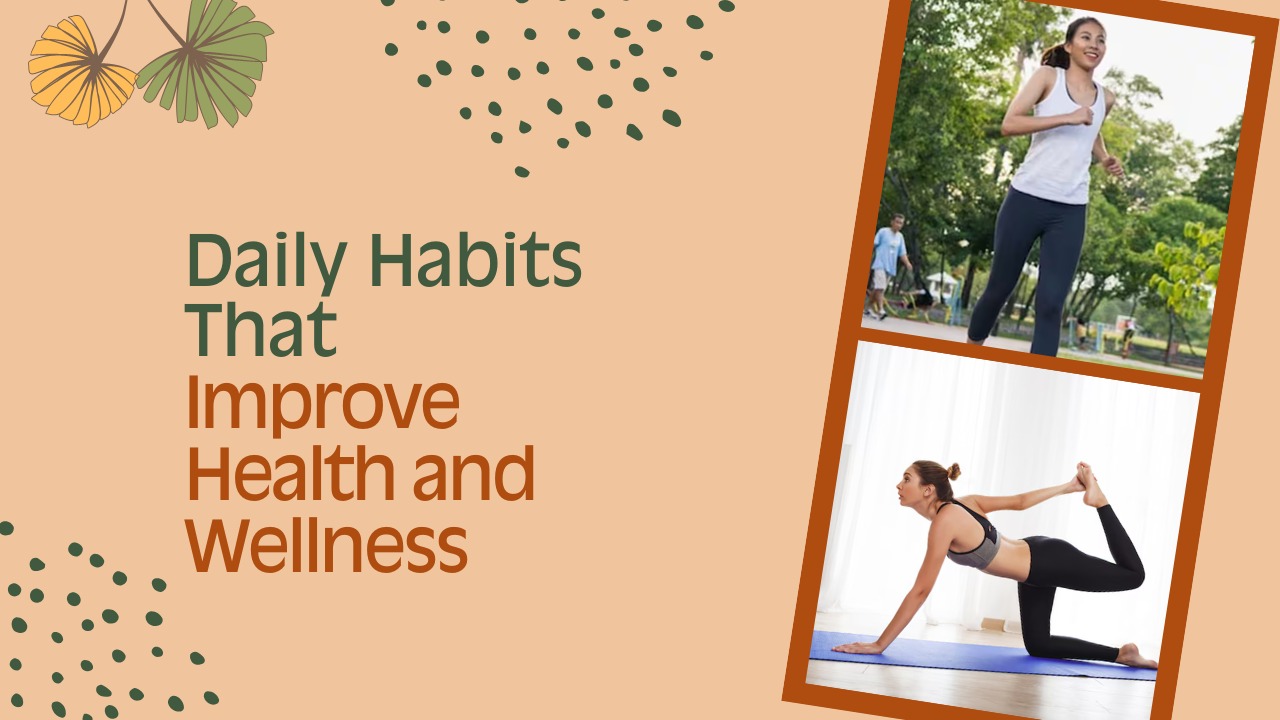 Daily Habits That Improve Health and Wellness